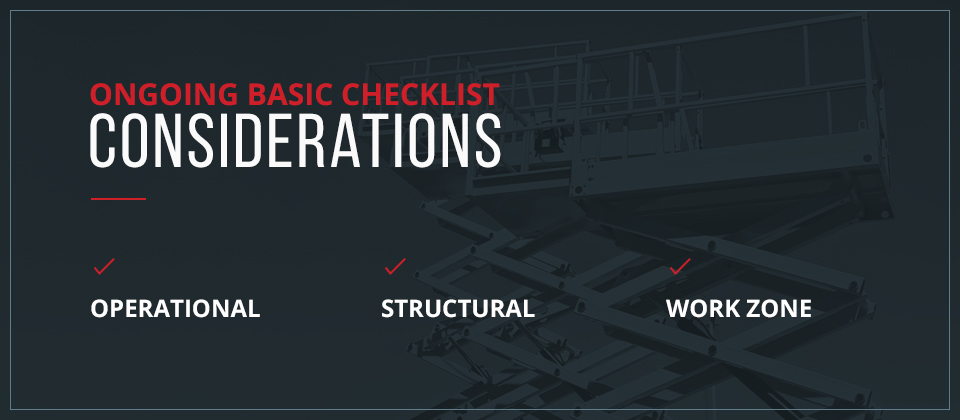 ONGOING BASIC CHECKLIST
CONSIDERATIONS

OPERATIONAL

STRUCTURAL

WORK ZONE